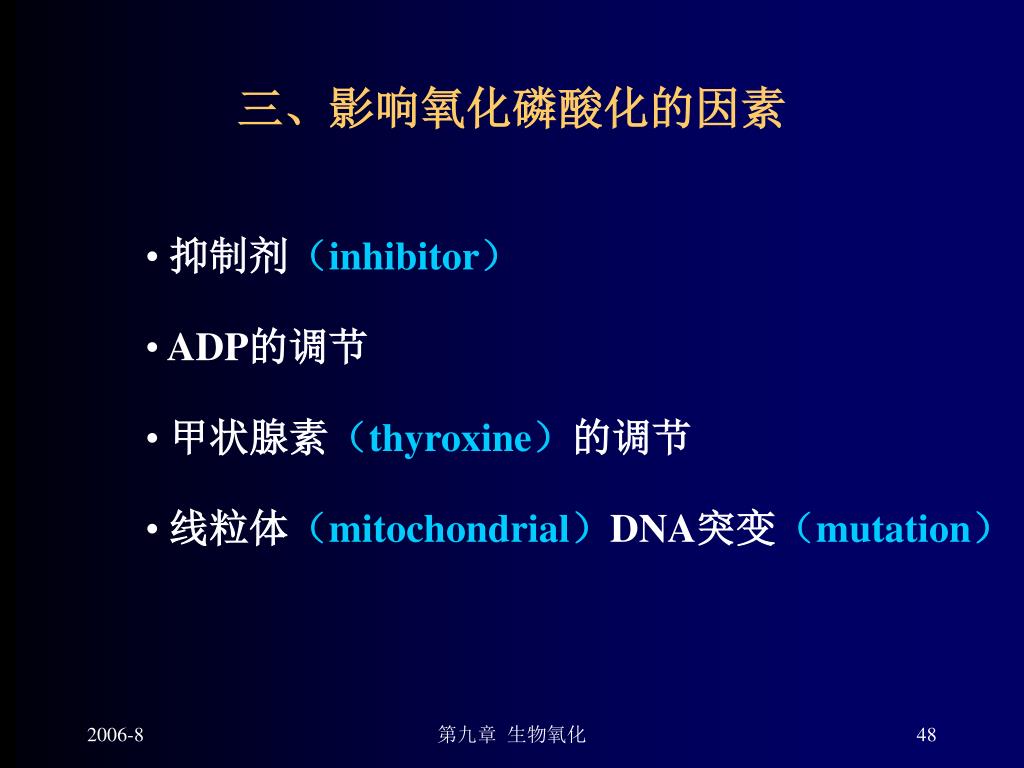 三、影响氧化磷酸化的因素

• 抑制剂（inhibitor）

• ADP的调节

• 甲状腺素（thyroxine）的调节

• 线粒体（mitochondrial）DNA突变（mutation）

2006-8

第九章 生物氧化

48